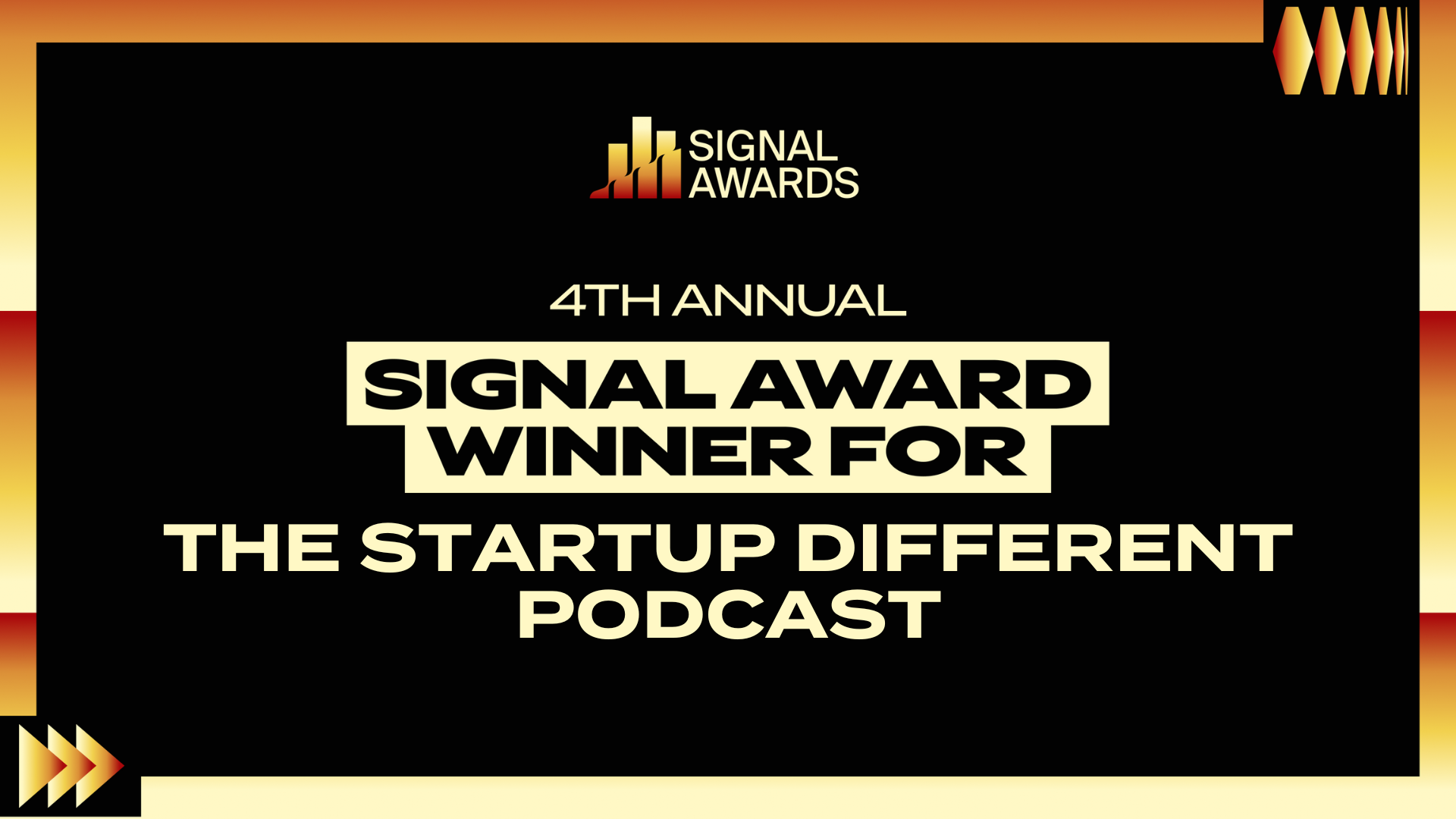 SIGNAL AWARDS

4TH ANNUAL

SIGNAL AWARD WINNER FOR

THE STARTUP DIFFERENT PODCAST